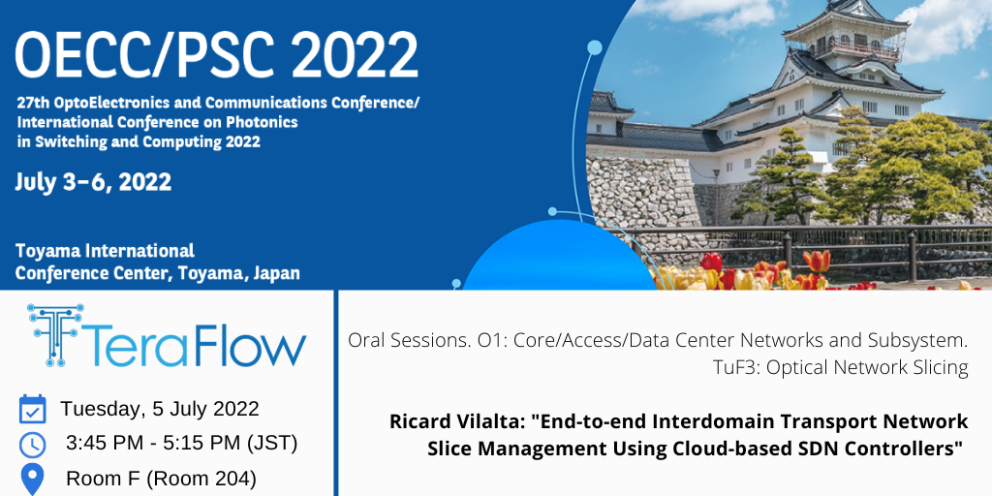 OECC/PSC 2022

27th OptoElectronics and Communications Conference/ International Conference on Photonics in Switching and Computing 2022

July 3-6, 2022

Toyama International Conference Center, Toyama, Japan

TeraFlow

Tuesday, 5 July 2022

3:45 PM - 5:15 PM (JST)

Room F (Room 204)

Oral Sessions. O1: Core/Access/Data Center Networks and Subsystem. TuF3: Optical Network Slicing

Ricard Vilalta: "End-to-end Interdomain Transport Network Slice Management Using Cloud-based SDN Controllers"